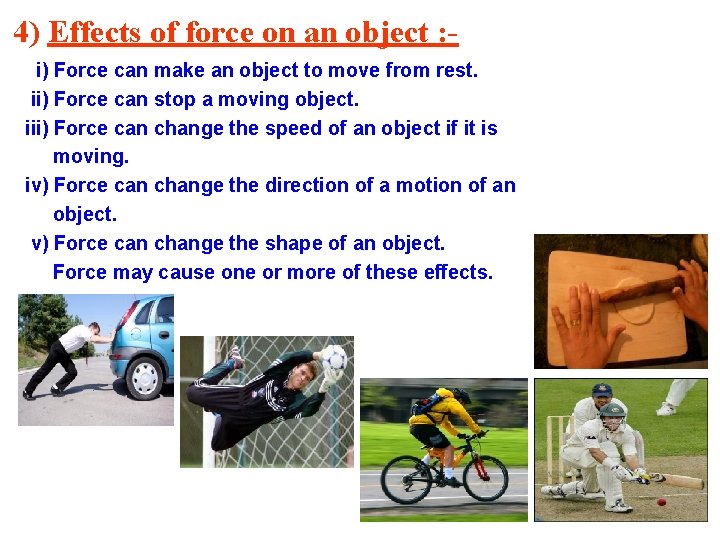 4) Effects of force on an object :-

i) Force can make an object to move from rest.

ii) Force can stop a moving object.

iii) Force can change the speed of an object if it is moving.

iv) Force can change the direction of a motion of an object.

v) Force can change the shape of an object.

Force may cause one or more of these effects.